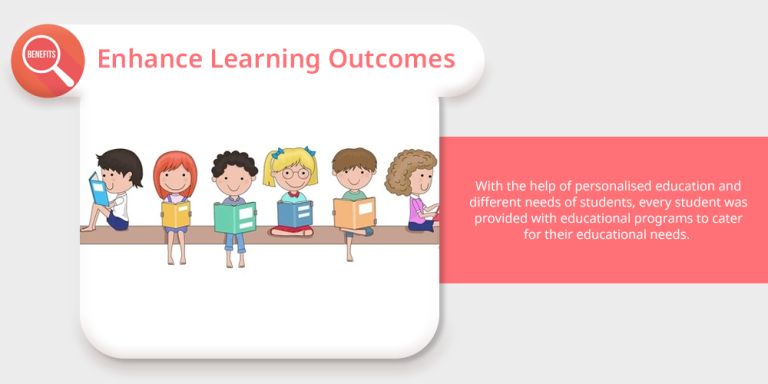 BENEFITS

Enhance Learning Outcomes

With the help of personalised education and different needs of students, every student was provided with educational programs to cater for their educational needs.